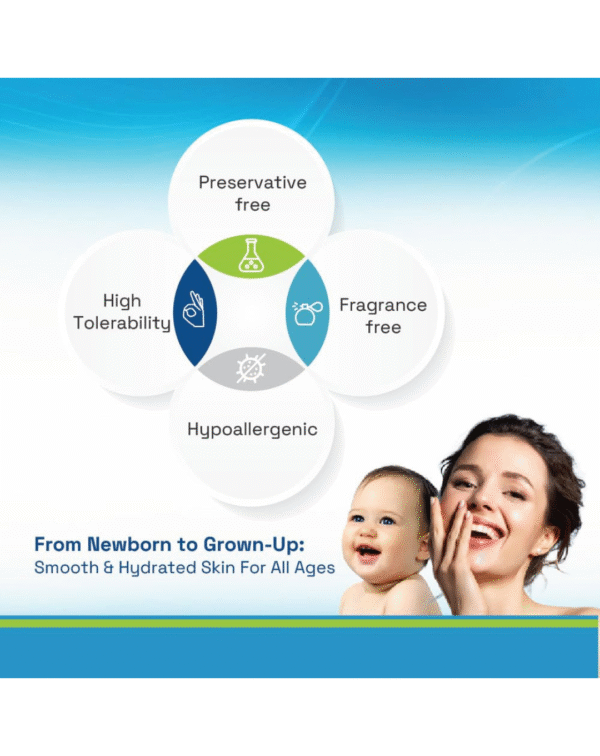 Preservative free

High Tolerability

Fragrance free

Hypoallergenic

From Newborn to Grown-Up:
Smooth & Hydrated Skin For All Ages